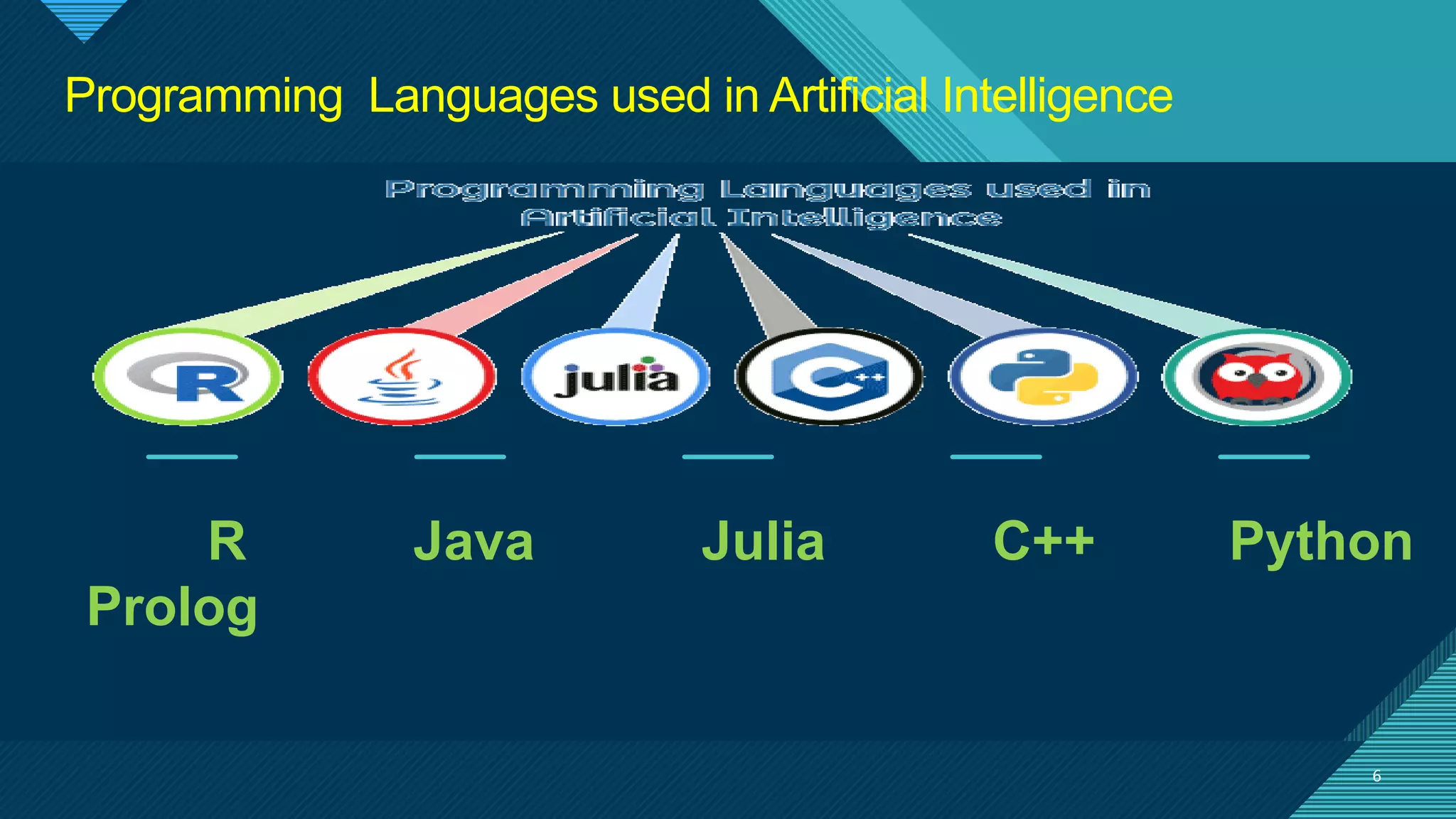 Programming Languages used in Artificial Intelligence

Programming Languages used in Artificial Intelligence

R

julia

C++

R Java Julia C++ Python Prolog

6